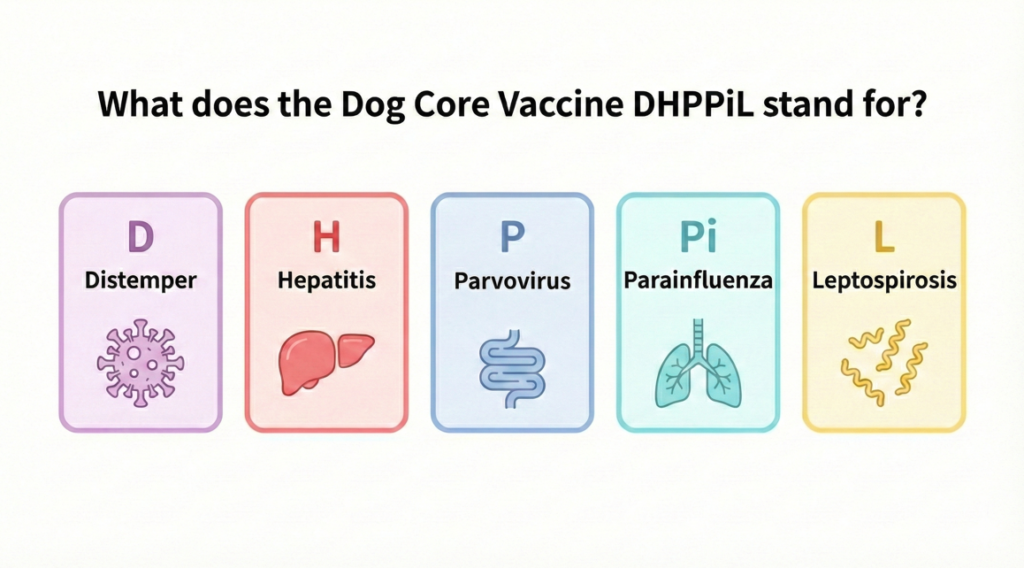 What does the Dog Core Vaccine DHPPiL stand for?

D
Distemper

H
Hepatitis

P
Parvovirus

Pi
Parainfluenza

L
Leptospirosis